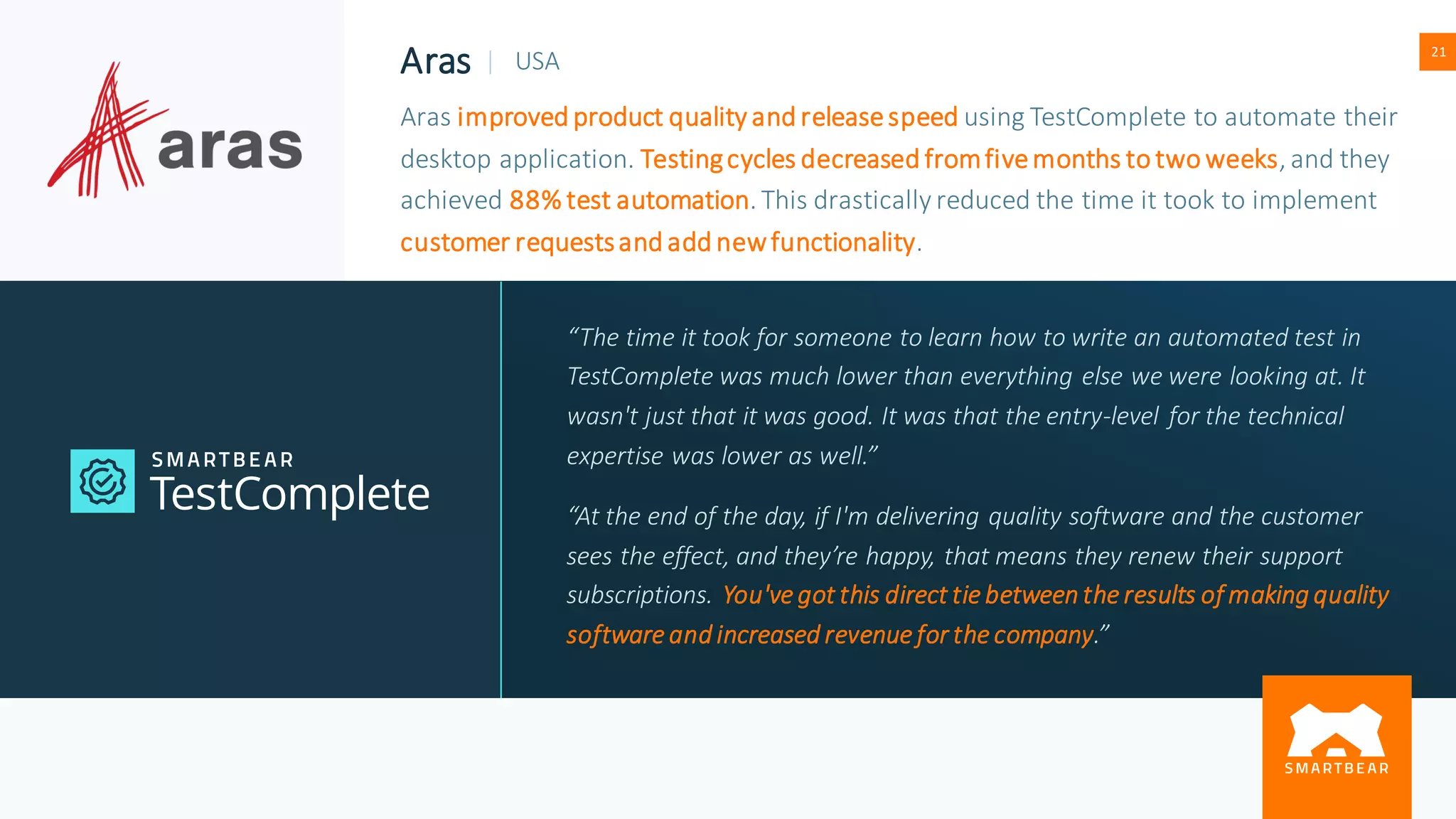 aras

Aras | USA

21

Aras improved product quality and release speed using TestComplete to automate their desktop application. Testing cycles decreased from five months to two weeks, and they achieved 88% test automation. This drastically reduced the time it took to implement customer requests and add new functionality.

SMARTBEAR
TestComplete

“The time it took for someone to learn how to write an automated test in TestComplete was much lower than everything else we were looking at. It wasn't just that it was good. It was that the entry-level for the technical expertise was lower as well.”

“At the end of the day, if I'm delivering quality software and the customer sees the effect, and they’re happy, that means they renew their support subscriptions. You've got this direct tie between the results of making quality software and increased revenue for the company.”

SMARTBEAR